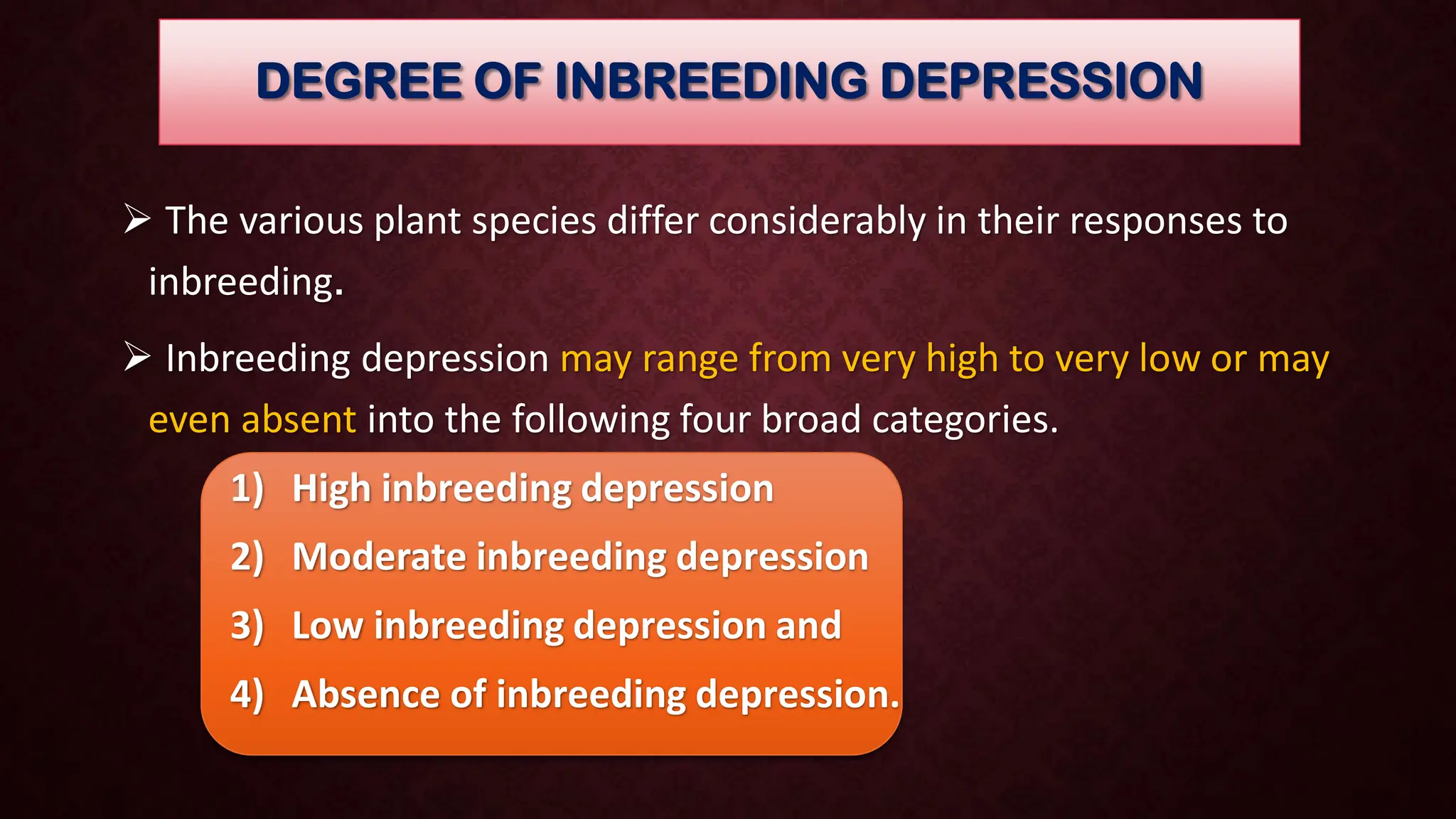 DEGREE OF INBREEDING DEPRESSION

➢ The various plant species differ considerably in their responses to inbreeding.

➢ Inbreeding depression may range from very high to very low or may even absent into the following four broad categories.

1) High inbreeding depression
2) Moderate inbreeding depression
3) Low inbreeding depression and
4) Absence of inbreeding depression.